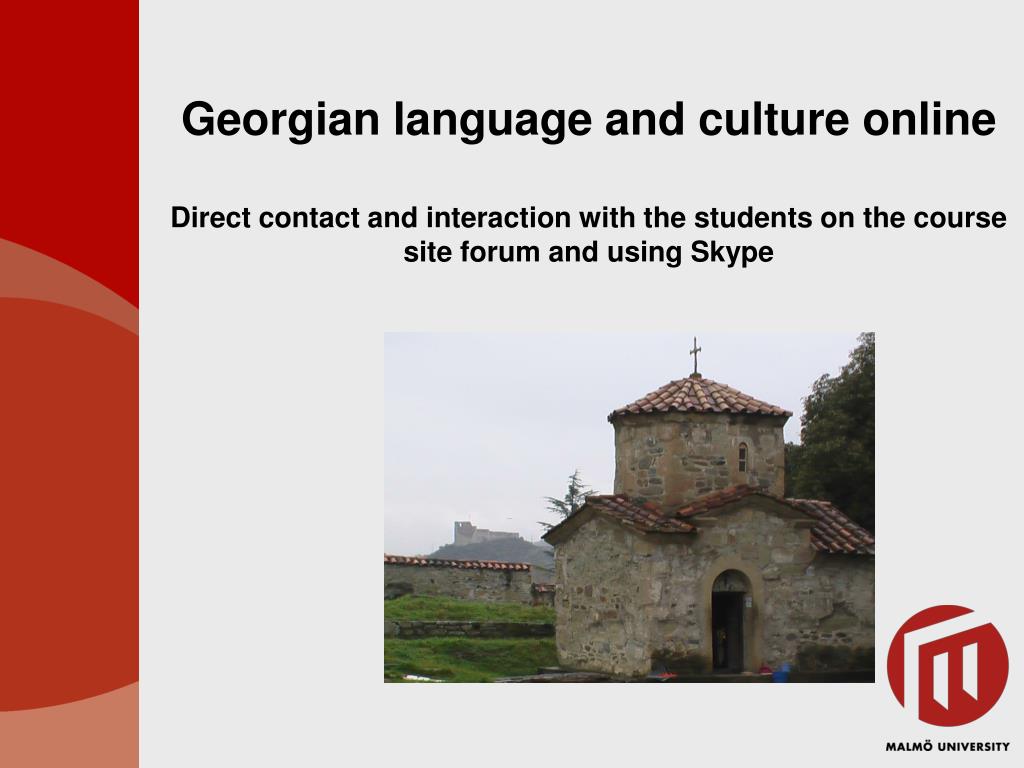 Georgian language and culture online

Direct contact and interaction with the students on the course site forum and using Skype

MALMÖ UNIVERSITY